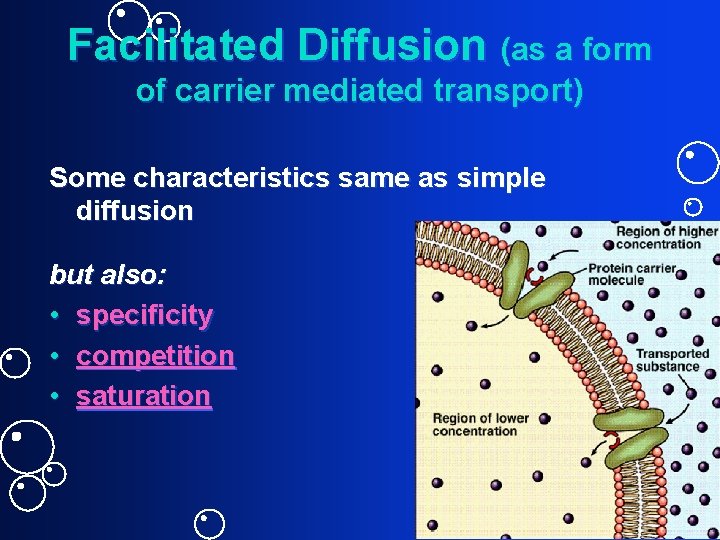 Facilitated Diffusion (as a form of carrier mediated transport)

Some characteristics same as simple diffusion

but also:
• specificity
• competition
• saturation

Region of higher concentration

Protein carrier molecule

Transported substance

Region of lower concentration